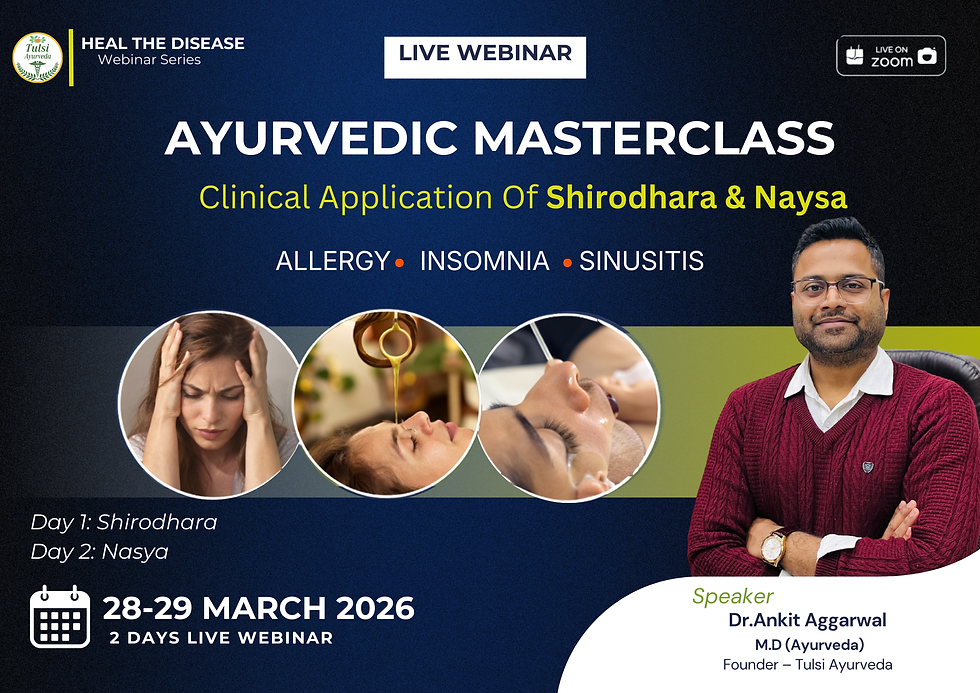 Tulsi Ayurveda

HEAL THE DISEASE
Webinar Series

LIVE WEBINAR

LIVE ON zoom

AYURVEDIC MASTERCLASS

Clinical Application Of Shirodhara & Naysa

ALLERGY • INSOMNIA • SINUSITIS

Day 1: Shirodhara
Day 2: Nasya

28-29 MARCH 2026
2 DAYS LIVE WEBINAR

Speaker
Dr.Ankit Aggarwal
M.D (Ayurveda)
Founder – Tulsi Ayurveda